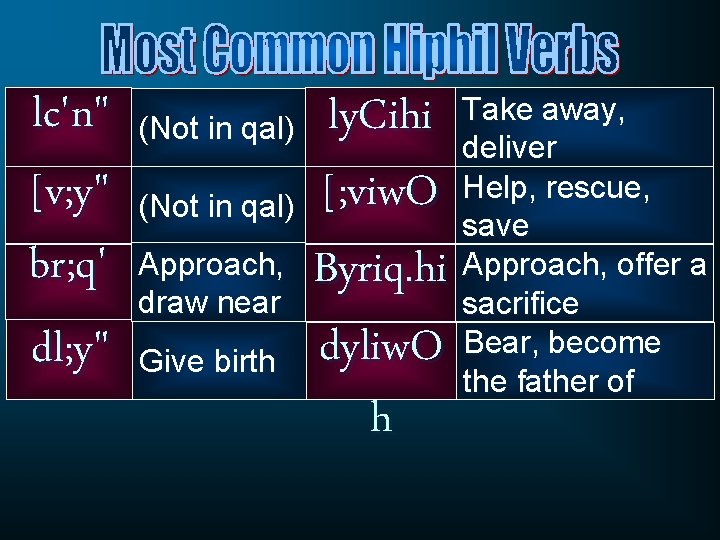 Most Common Hiphil Verbs

| | | | |
|---|---|---|---|
| lc'n" | (Not in qal) | lyCihi | Take away, deliver |
| [v;y" | (Not in qal) | [;viwO | Help, rescue, save |
| br;q' | Approach, draw near | Byriq.hi | Approach, offer a sacrifice |
| dl;y" | Give birth | dyliwO | Bear, become the father of |

h